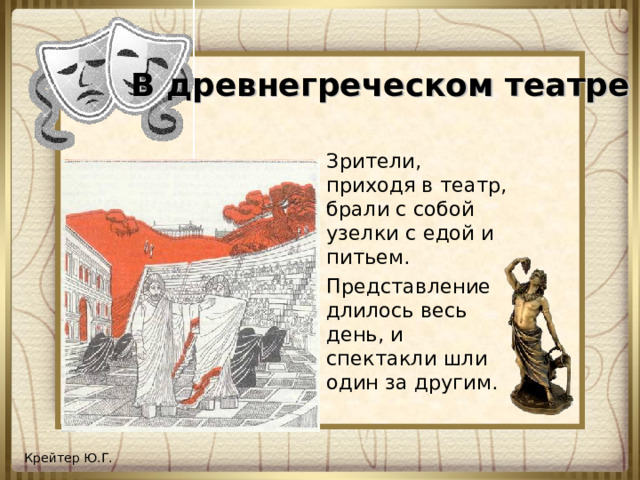 В древнегреческом театре

Зрители, приходя в театр, брали с собой узелки с едой и питьем.

Представление длилось весь день, и спектакли шли один за другим.

Крейтер Ю.Г.